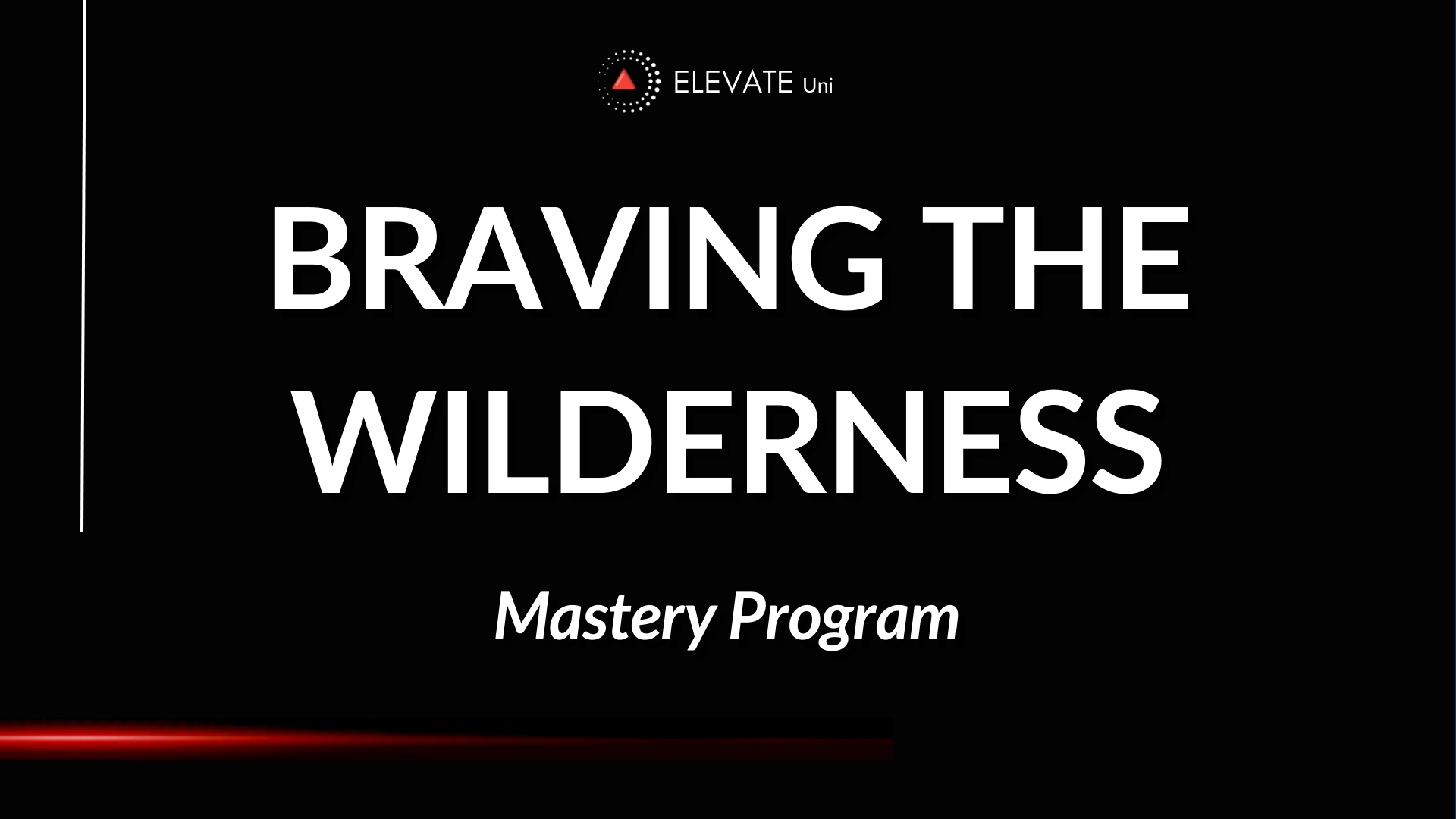 ELEVATE Uni

BRAVING THE WILDERNESS

Mastery Program